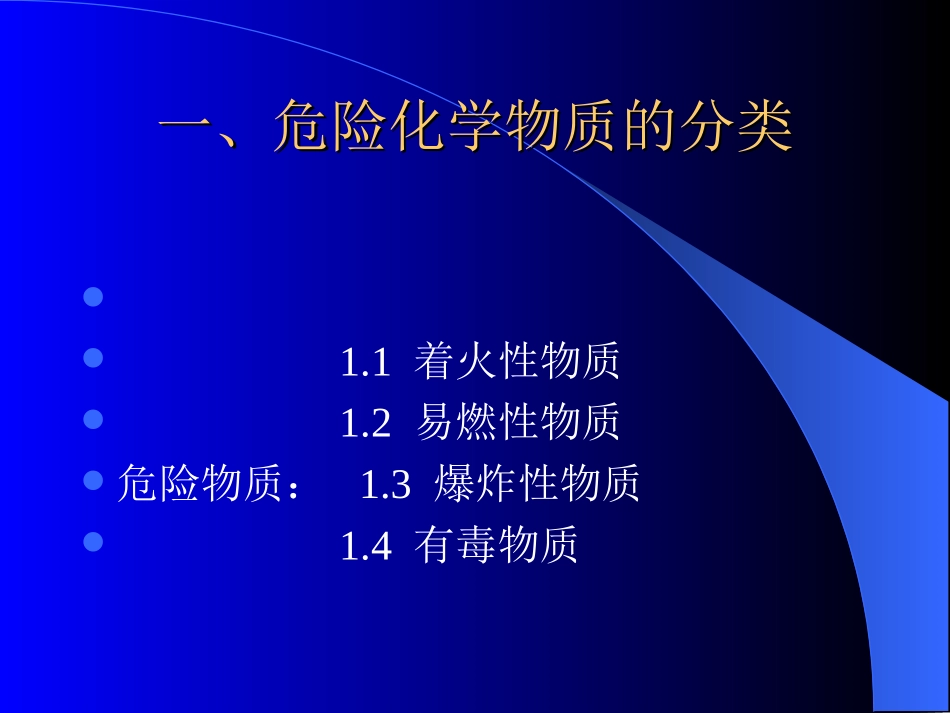 一、危险化学物质的分类

1.1 着火性物质

1.2 易燃性物质

危险物质： 1.3 爆炸性物质

1.4 有毒物质